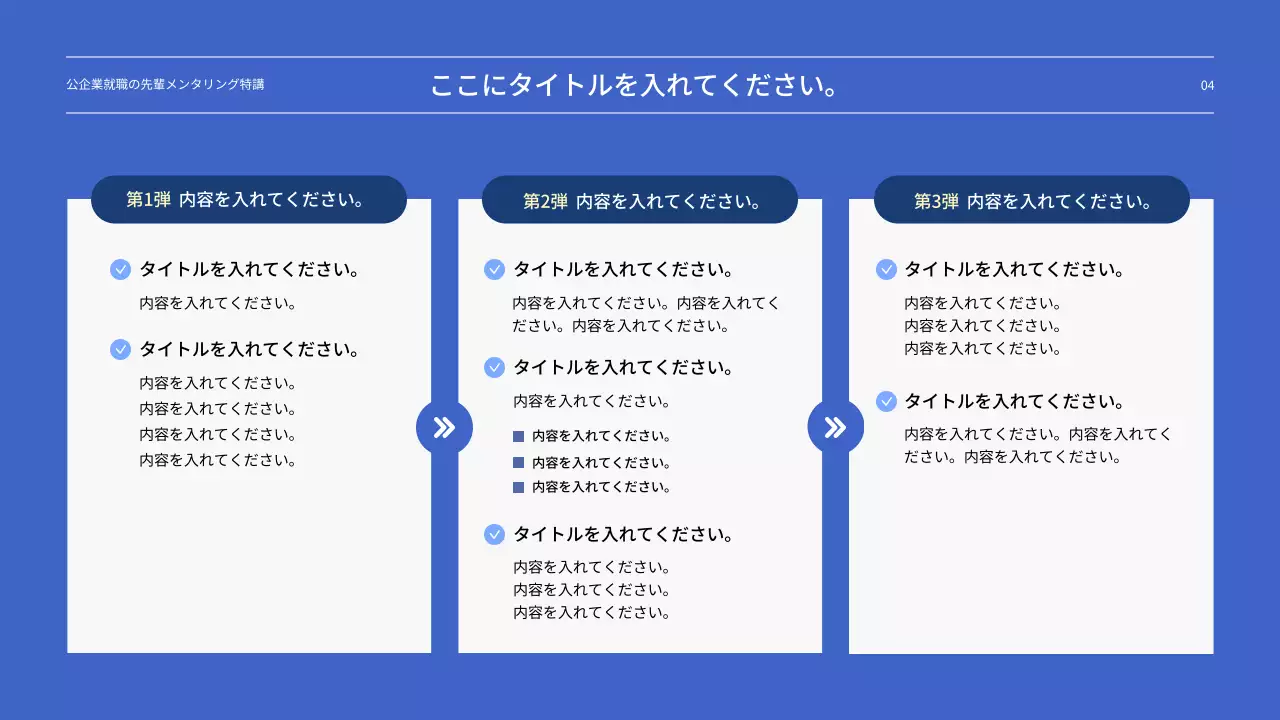 公企業就職の先輩メンタリング特講

ここにタイトルを入れてください。

04

第1弾 内容を入れてください。

タイトルを入れてください。

内容を入れてください。

タイトルを入れてください。

内容を入れてください。
内容を入れてください。
内容を入れてください。
内容を入れてください。

第2弾 内容を入れてください。

タイトルを入れてください。

内容を入れてください。内容を入れてください。内容を入れてください。

タイトルを入れてください。

内容を入れてください。

内容を入れてください。
内容を入れてください。
内容を入れてください。

タイトルを入れてください。

内容を入れてください。
内容を入れてください。
内容を入れてください。

第3弾 内容を入れてください。

タイトルを入れてください。

内容を入れてください。
内容を入れてください。
内容を入れてください。

タイトルを入れてください。

内容を入れてください。内容を入れてください。内容を入れてください。